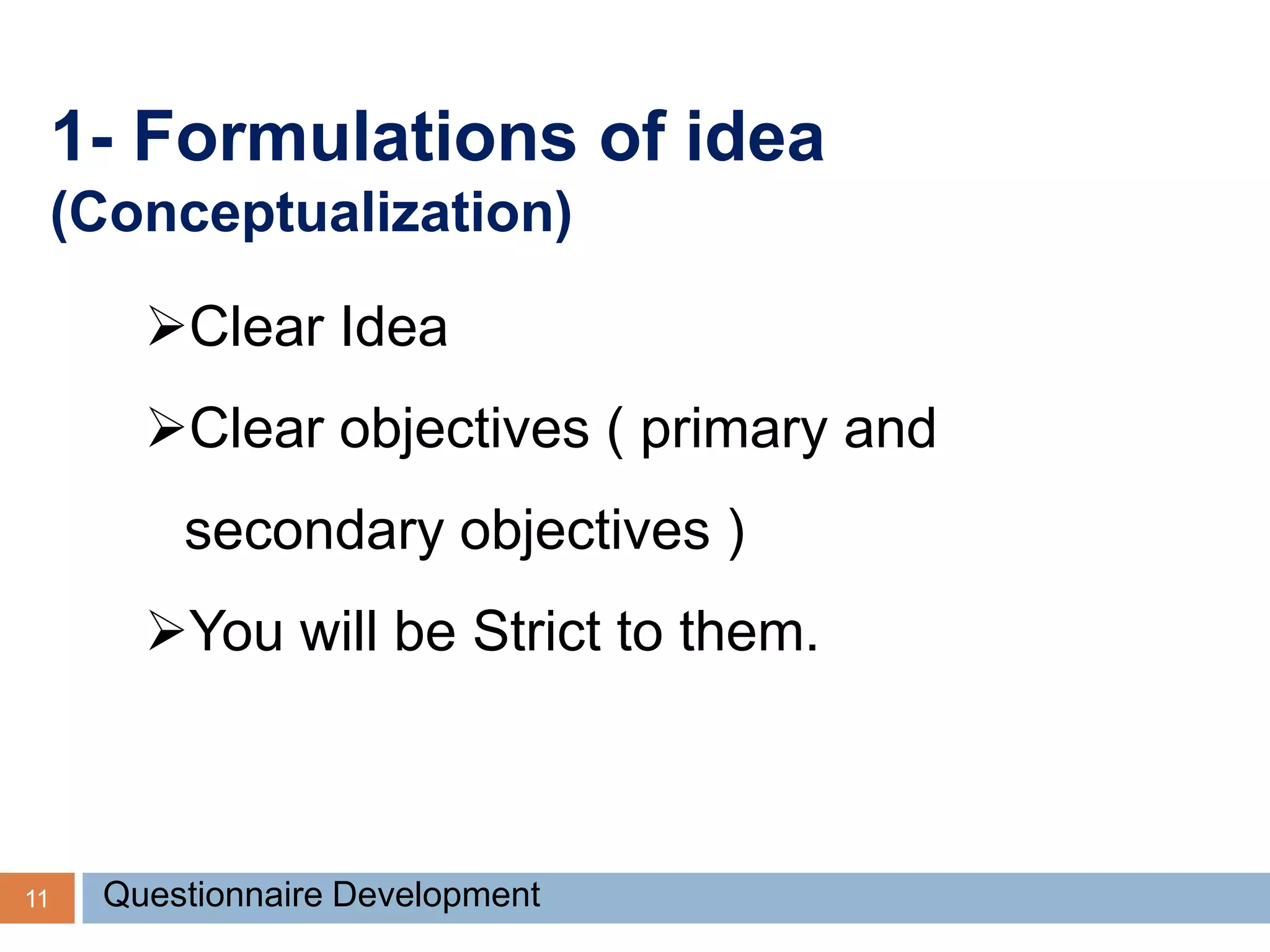 1- Formulations of idea
(Conceptualization)

➢Clear Idea

➢Clear objectives ( primary and secondary objectives )

➢You will be Strict to them.

11 Questionnaire Development